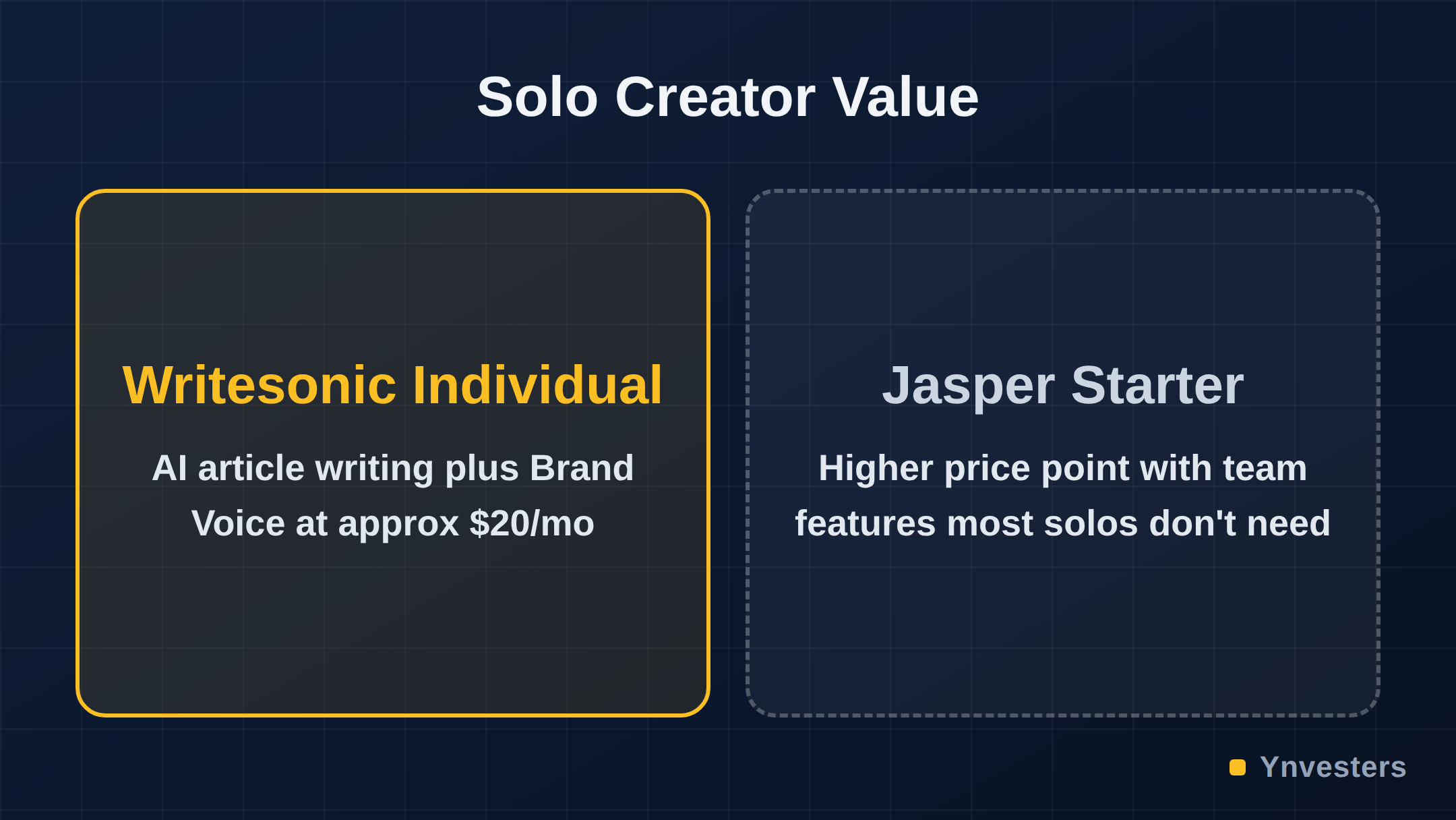 Solo Creator Value

Writesonic Individual

AI article writing plus Brand Voice at approx \$20/mo

Jasper Starter

Higher price point with team features most solos don't need

Ynvesters